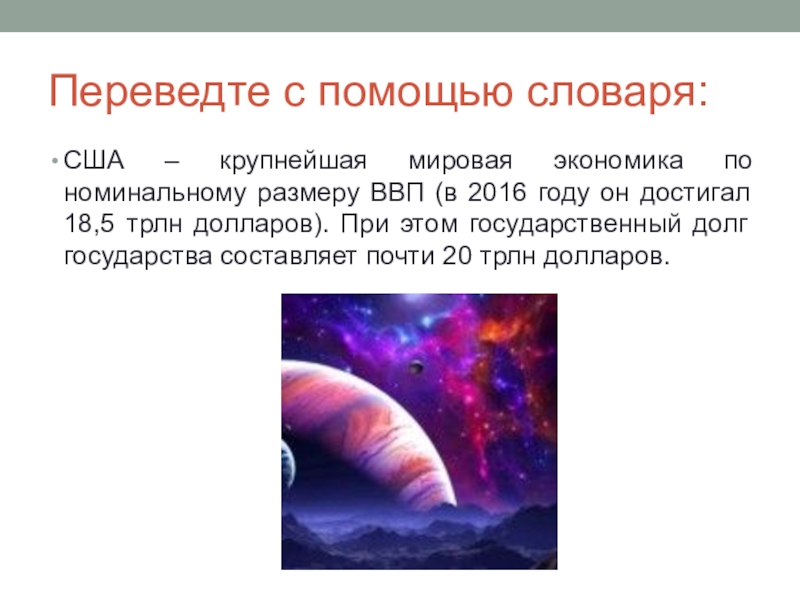 Переведте с помощью словаря:

• США – крупнейшая мировая экономика по номинальному размеру ВВП (в 2016 году он достигал 18,5 трлн долларов). При этом государственный долг государства составляет почти 20 трлн долларов.